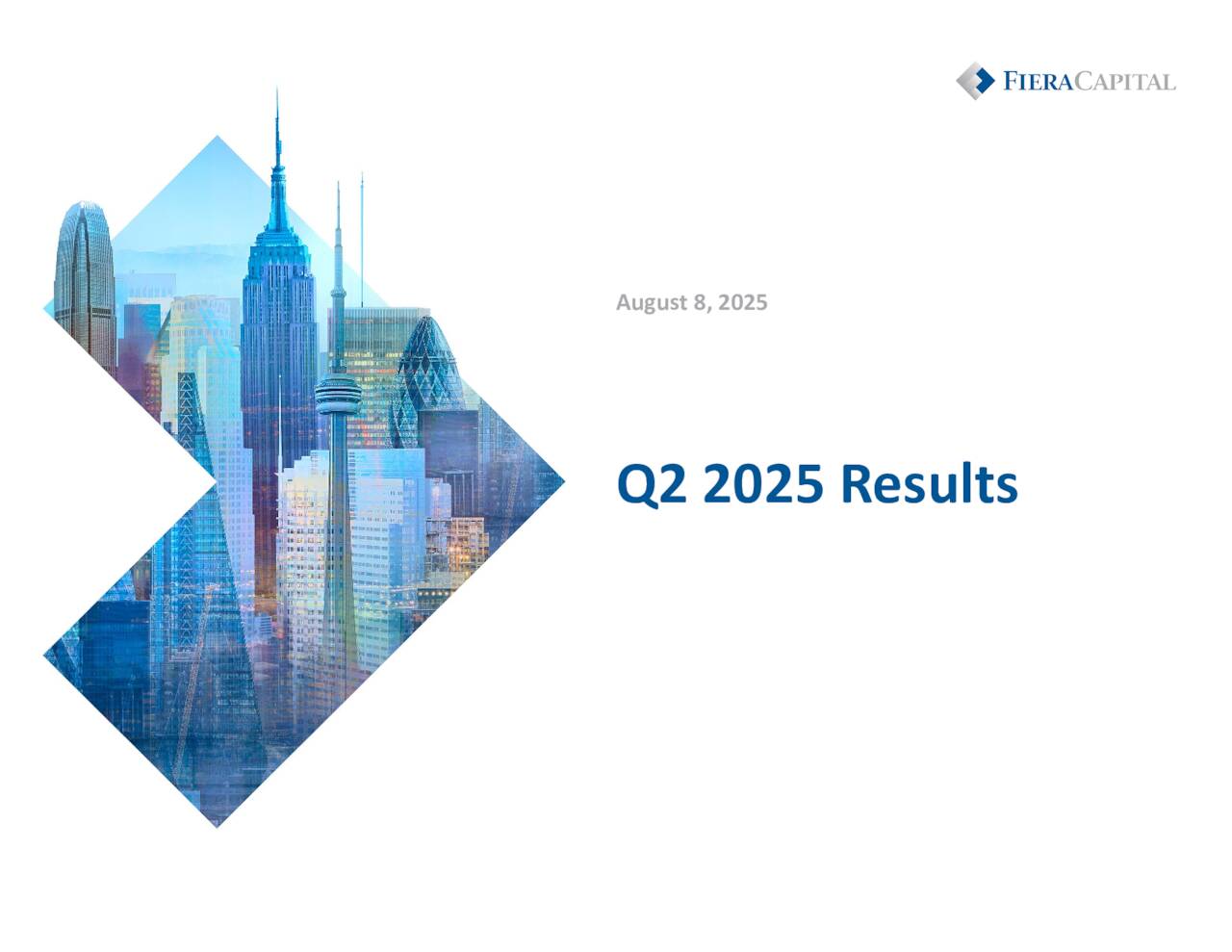 FIERACAPITAL

August 8, 2025

Q2 2025 Results